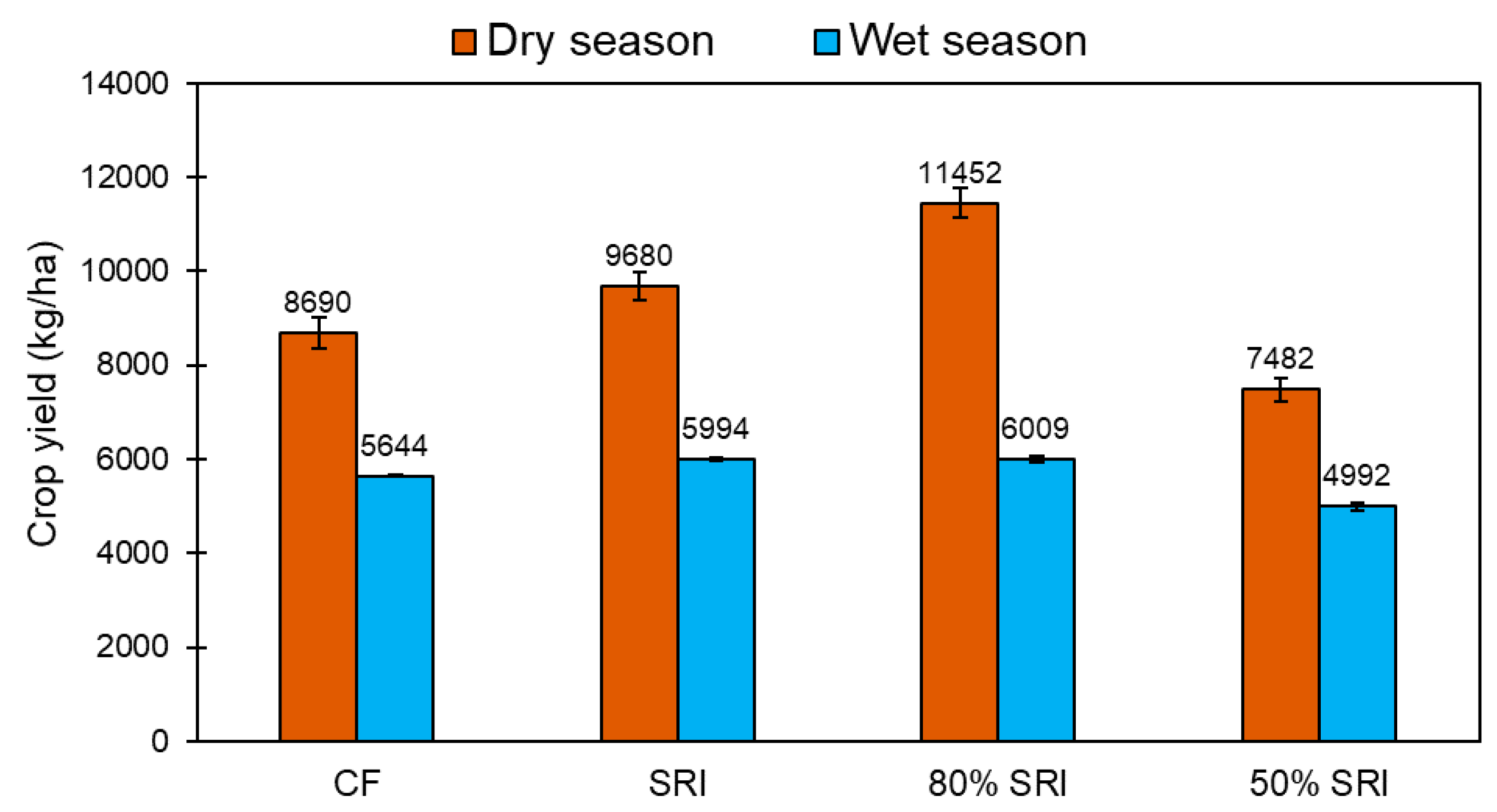 Dry season Wet season

Crop yield (kg/ha)

14000
12000
10000
8000
6000
4000
2000
0

8690
5644
9680
5994
11452
6009
7482
4992

CF
SRI
80% SRI
50% SRI